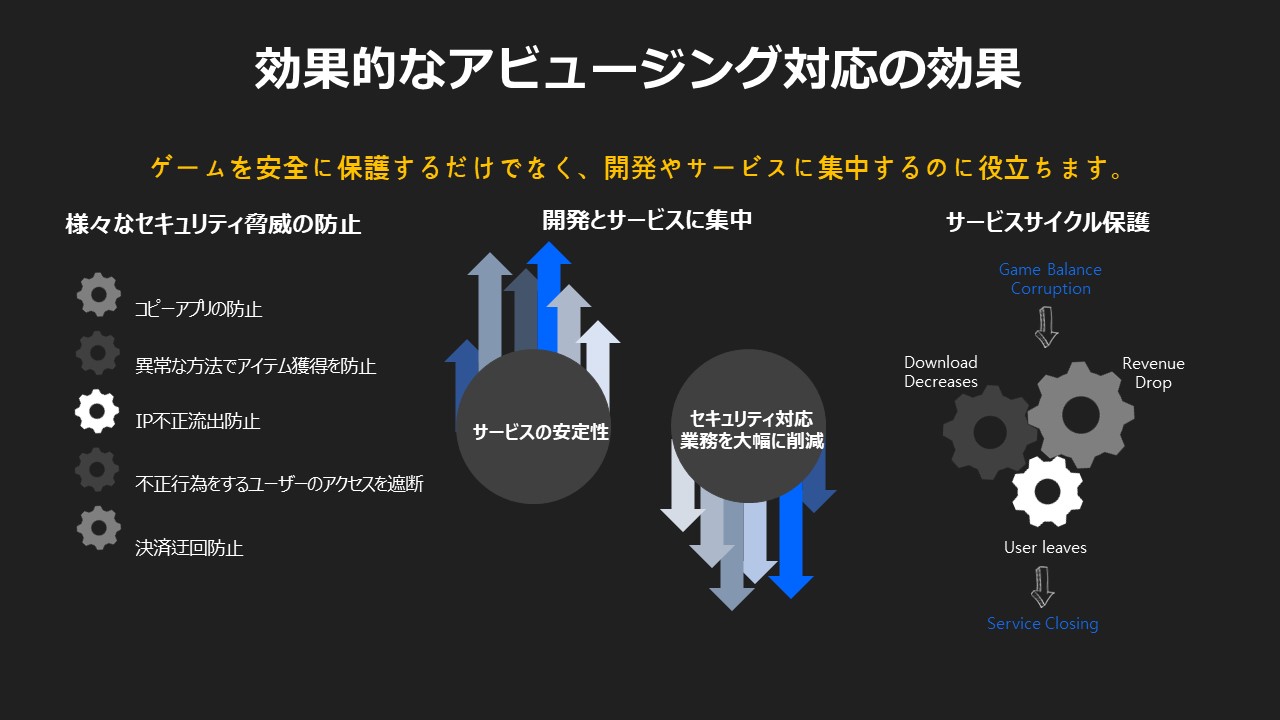 効果的なアビュージング対応の効果

ゲームを安全に保護するだけでなく、開発やサービスに集中するのに役立ちます。

様々なセキュリティ脅威の防止

コピーアプリの防止

異常な方法でアイテム獲得を防止

IP不正流出防止

不正行為をするユーザーのアクセスを遮断

決済迂回防止

開発とサービスに集中

サービスの安定性

セキュリティ対応業務を大幅に削減

サービスサイクル保護

Game Balance Corruption

Download Decreases

Revenue Drop

User leaves

Service Closing